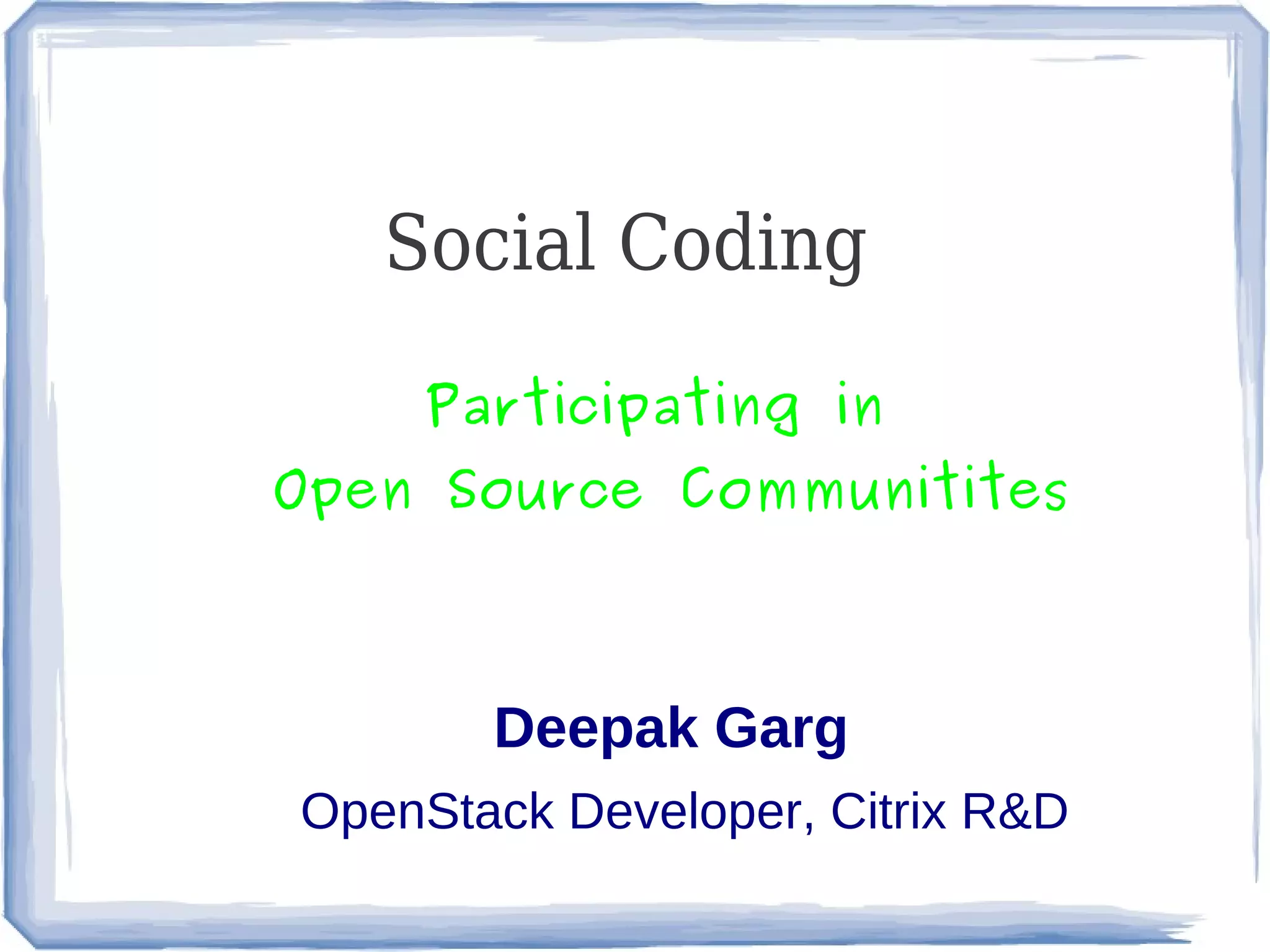 Social Coding

Participating in
Open Source Communitites

Deepak Garg
OpenStack Developer, Citrix R&D